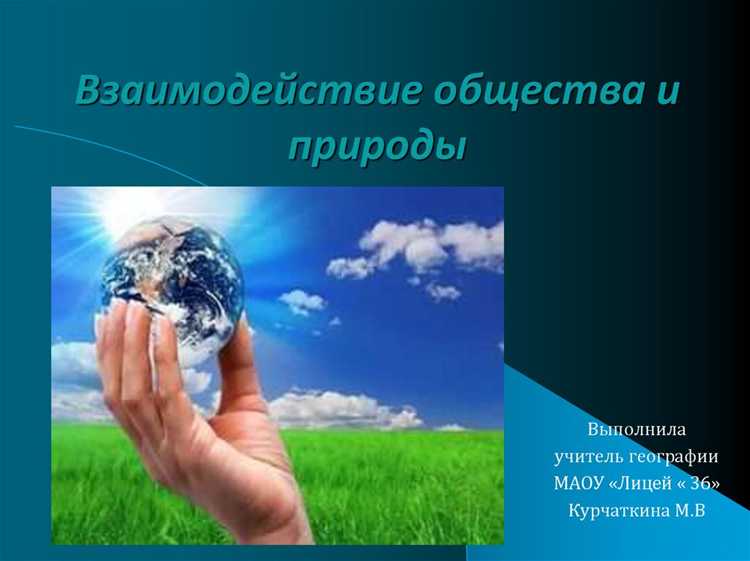 Взаимодействие общества и природы

Выполнила
учитель географии
МАОУ «Лицей « 36»
Курчаткина М.В